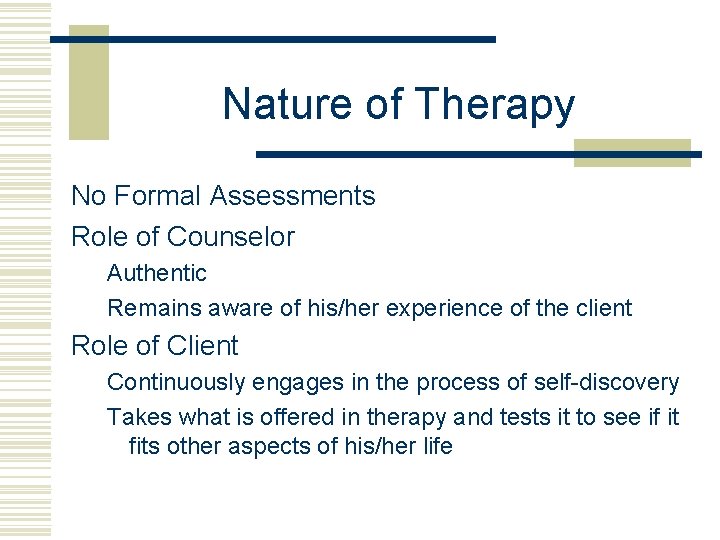 Nature of Therapy

No Formal Assessments

Role of Counselor

Authentic

Remains aware of his/her experience of the client

Role of Client

Continuously engages in the process of self-discovery

Takes what is offered in therapy and tests it to see if it fits other aspects of his/her life